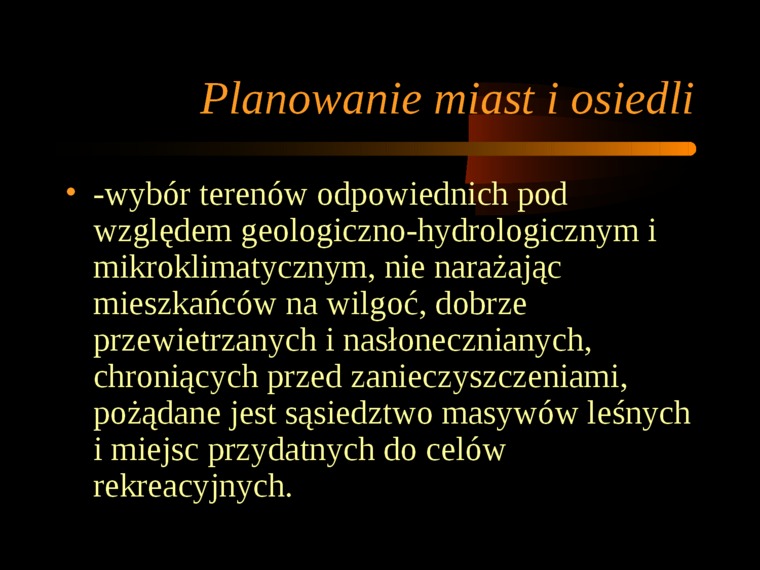 Planowanie miast i osiedli

• -wybór terenów odpowiednich pod względem geologiczno-hydrologicznym i mikroklimatycznym, nie narażając mieszkańców na wilgoć, dobrze przewietrzanych i nasłonecznianych, chroniących przed zanieczyszczeniami, pożądane jest sąsiedztwo masywów leśnych i miejsc przydatnych do celów rekreacyjnych.